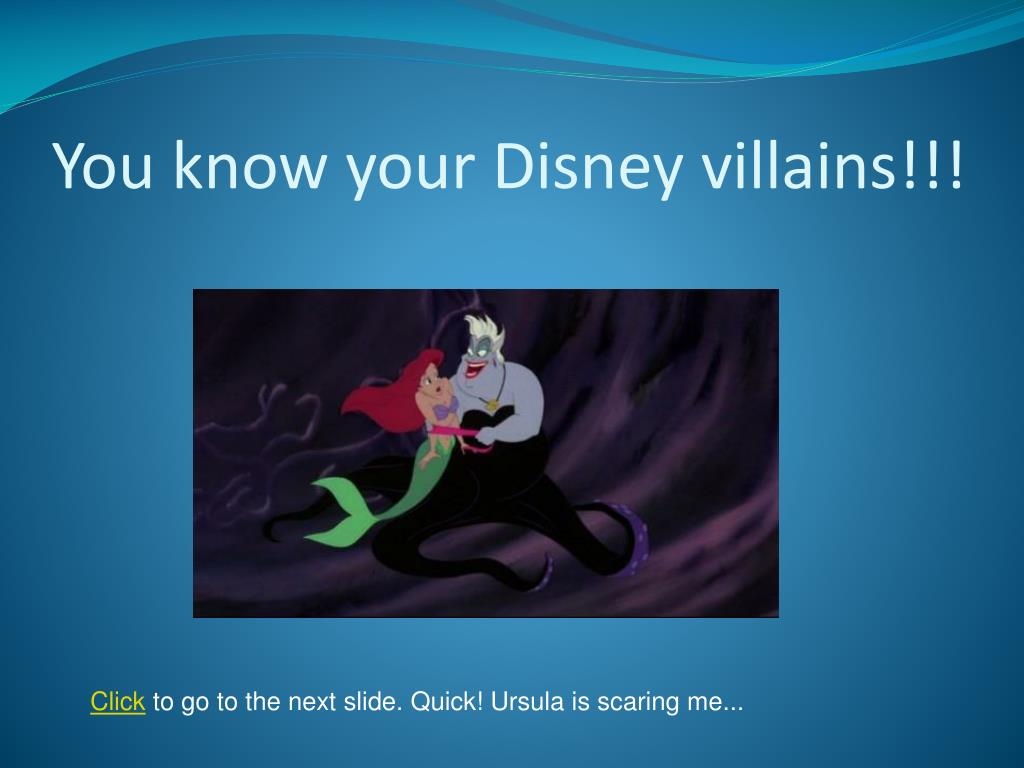 You know your Disney villains!!!

Click to go to the next slide. Quick! Ursula is scaring me...